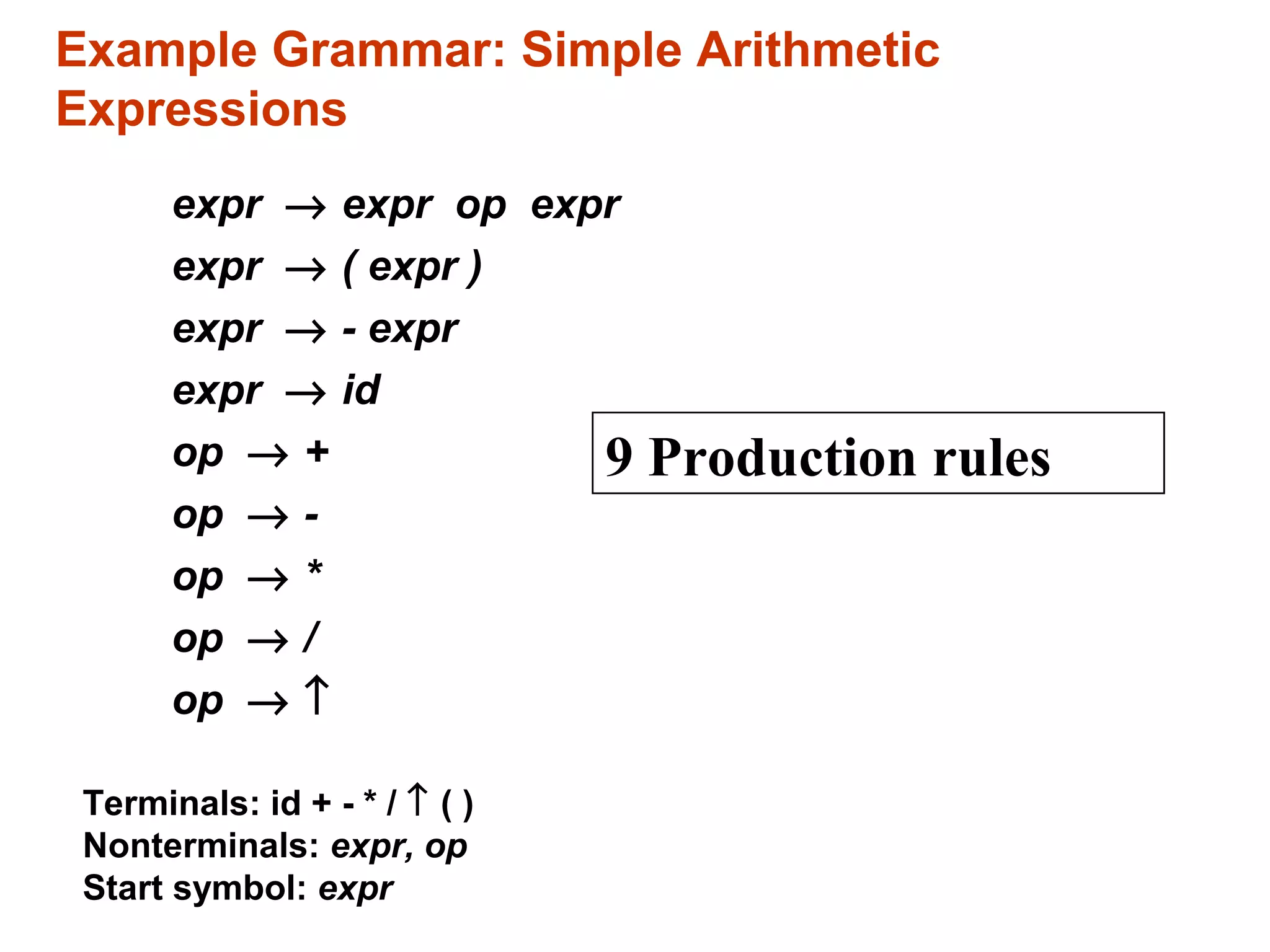 Example Grammar: Simple Arithmetic Expressions

expr → expr op expr
expr → ( expr )
expr → - expr
expr → id
op → +
op → -
op → *
op → /
op → ↑

9 Production rules

Terminals: id + - * / ↑ ( )
Nonterminals: expr, op
Start symbol: expr